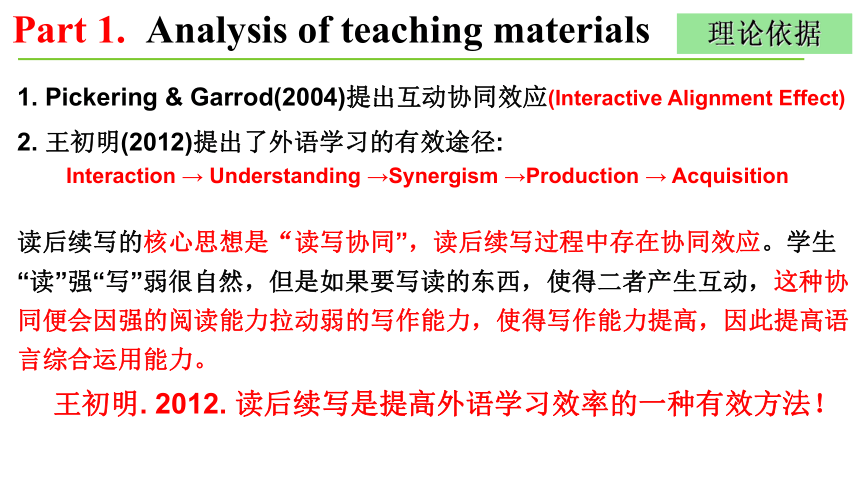 Part 1. Analysis of teaching materials

理论依据

1. Pickering & Garrod(2004)提出互动协同效应(Interactive Alignment Effect)

2. 王初明(2012)提出了外语学习的有效途径:

Interaction → Understanding →Synergism →Production → Acquisition

读后续写的核心思想是“读写协同”，读后续写过程中存在协同效应。学生“读”强“写”弱很自然，但是如果要写读的东西，使得二者产生互动，这种协同便会因强的阅读能力拉动弱的写作能力，使得写作能力提高，因此提高语言综合运用能力。

王初明. 2012. 读后续写是提高外语学习效率的一种有效方法！